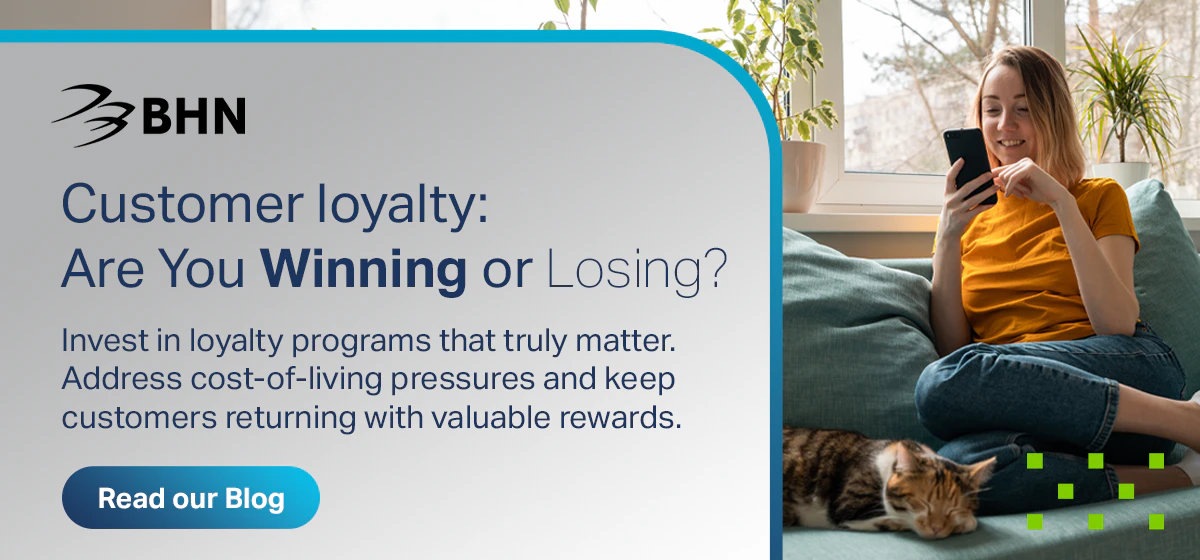 BHN

Customer loyalty: Are You Winning or Losing?

Invest in loyalty programs that truly matter. Address cost-of-living pressures and keep customers returning with valuable rewards.

Read our Blog